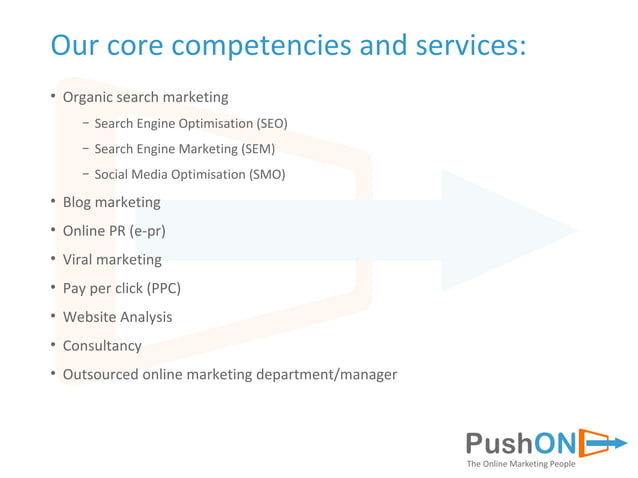 Our core competencies and services:

• Organic search marketing
 – Search Engine Optimisation (SEO)
 – Search Engine Marketing (SEM)
 – Social Media Optimisation (SMO)
• Blog marketing
• Online PR (e-pr)
• Viral marketing
• Pay per click (PPC)
• Website Analysis
• Consultancy
• Outsourced online marketing department/manager

PushON
The Online Marketing People